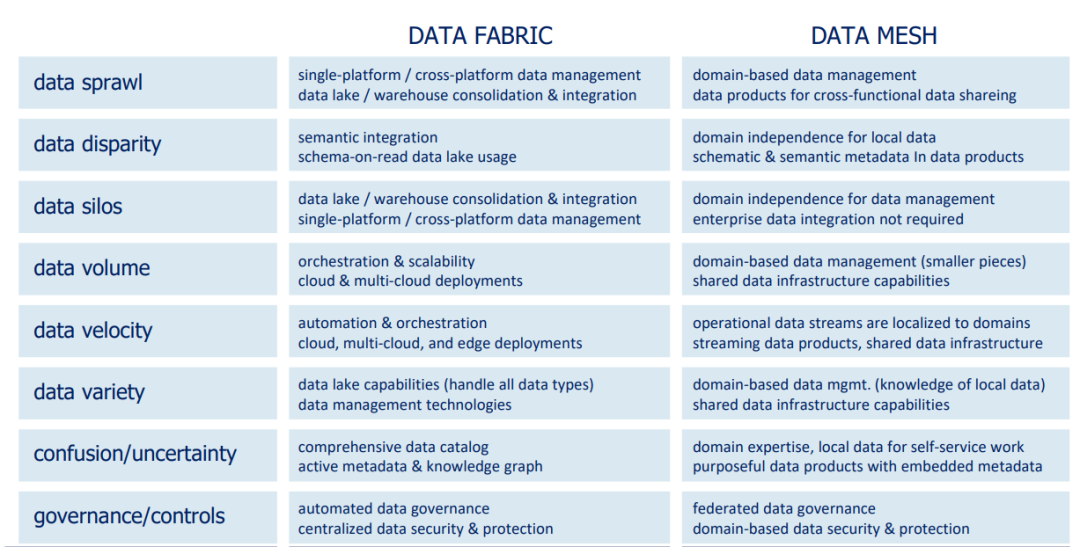 |  | DATA FABRIC | DATA MESH |
|---|---|---|
| data sprawl | single-platform / cross-platform data management data lake / warehouse consolidation & integration | domain-based data management data products for cross-functional data shareing |
| data disparity | semantic integration schema-on-read data lake usage | domain independence for local data schematic & semantic metadata In data products |
| data silos | data lake / warehouse consolidation & integration single-platform / cross-platform data management | domain independence for data management enterprise data integration not required |
| data volume | orchestration & scalability cloud & multi-cloud deployments | domain-based data management (smaller pieces) shared data infrastructure capabilities |
| data velocity | automation & orchestration cloud, multi-cloud, and edge deployments | operational data streams are localized to domains streaming data products, shared data infrastructure |
| data variety | data lake capabilities (handle all data types) data management technologies | domain-based data mgmt. (knowledge of local data) shared data infrastructure capabilities |
| confusion/uncertainty | comprehensive data catalog active metadata & knowledge graph | domain expertise, local data for self-service work purposeful data products with embedded metadata |
| governance/controls | automated data governance centralized data security & protection | federated data governance domain-based data security & protection |